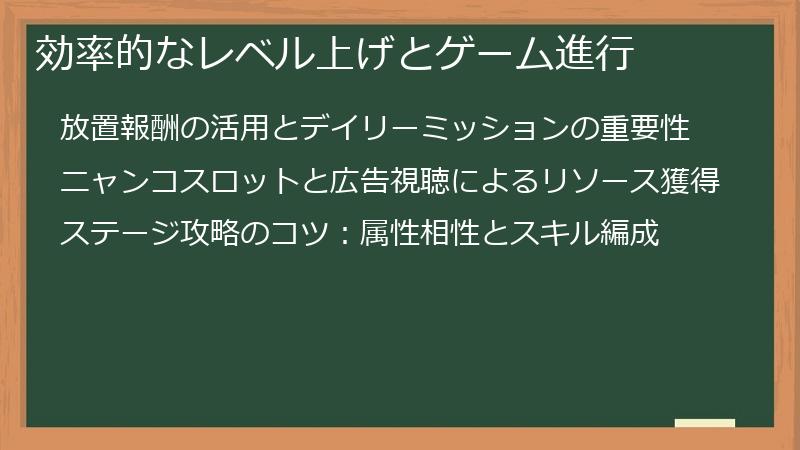 効率的なレベル上げとゲーム進行

放置報酬の活用とデイリーミッションの重要性

ニャンコスロットと広告視聴によるリソース獲得

ステージ攻略のコツ：属性相性とスキル編成